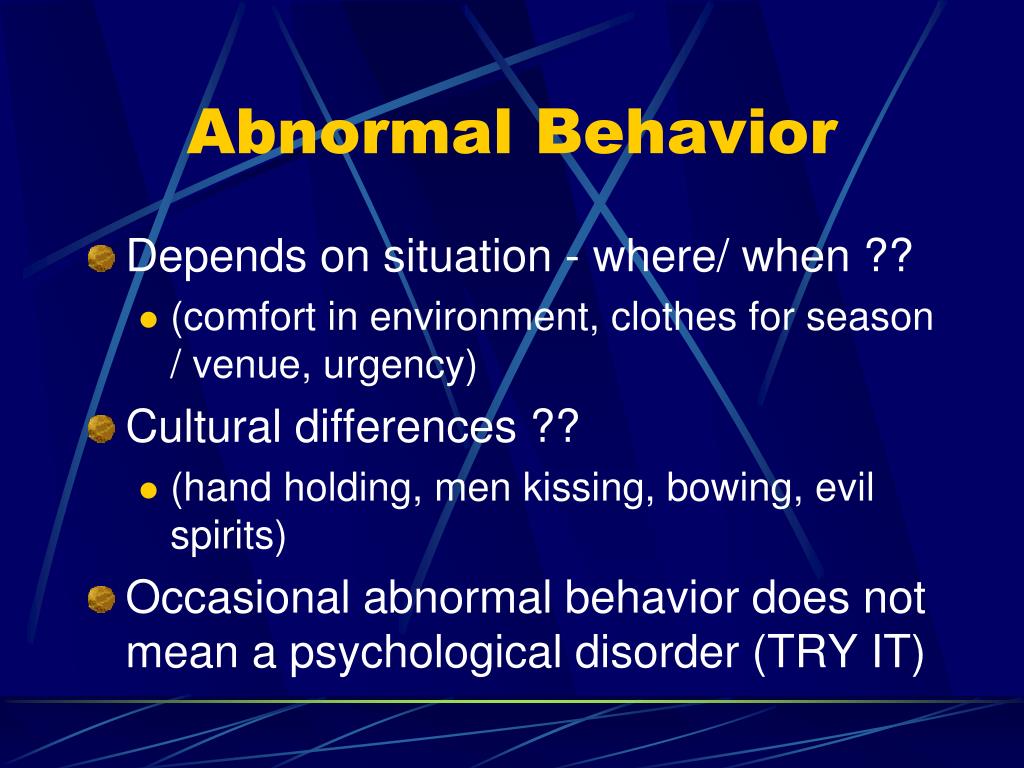 Abnormal Behavior

Depends on situation - where/ when ??

(comfort in environment, clothes for season / venue, urgency)

Cultural differences ??

(hand holding, men kissing, bowing, evil spirits)

Occasional abnormal behavior does not mean a psychological disorder (TRY IT)